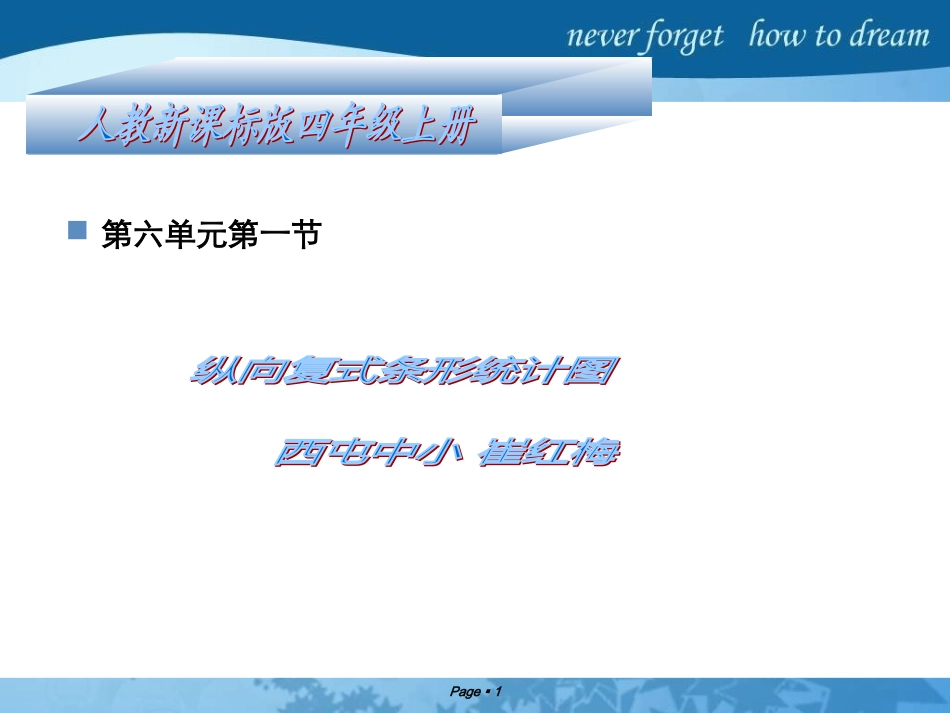 never forget how to dream

人教新课标版四年级上册

第六单元第一节

纵向复式条形统计图

西屯中小 崔红梅

Page ▪ 1